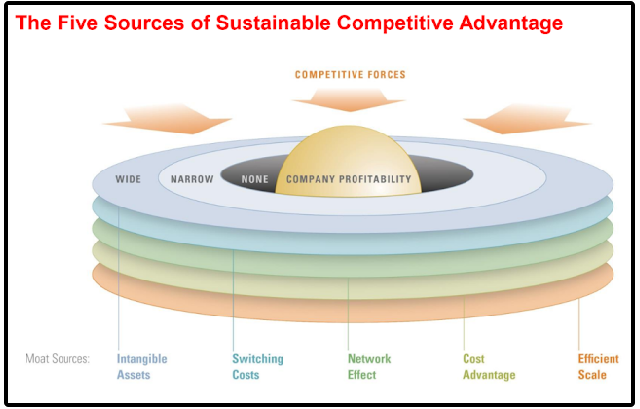 The Five Sources of Sustainable Competitive Advantage

COMPETITIVE FORCES

WIDE NARROW NONE COMPANY PROFITABILITY

Moat Sources: Intangible Assets Switching Costs Network Effect Cost Advantage Efficient Scale